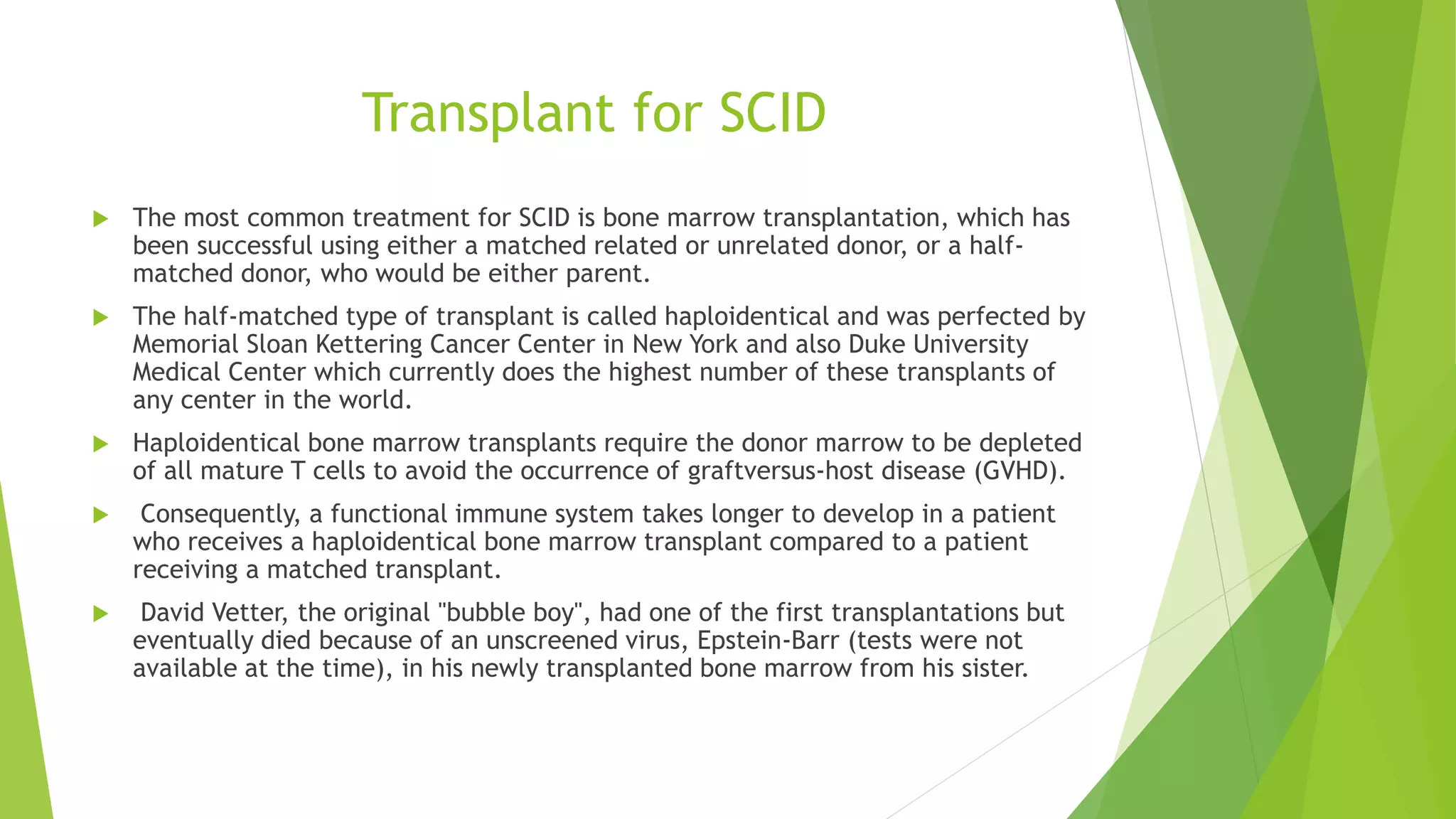 Transplant for SCID

The most common treatment for SCID is bone marrow transplantation, which has been successful using either a matched related or unrelated donor, or a half-matched donor, who would be either parent.

The half-matched type of transplant is called haploidentical and was perfected by Memorial Sloan Kettering Cancer Center in New York and also Duke University Medical Center which currently does the highest number of these transplants of any center in the world.

Haploidentical bone marrow transplants require the donor marrow to be depleted of all mature T cells to avoid the occurrence of graftversus-host disease (GVHD).

Consequently, a functional immune system takes longer to develop in a patient who receives a haploidentical bone marrow transplant compared to a patient receiving a matched transplant.

David Vetter, the original "bubble boy", had one of the first transplantations but eventually died because of an unscreened virus, Epstein-Barr (tests were not available at the time), in his newly transplanted bone marrow from his sister.